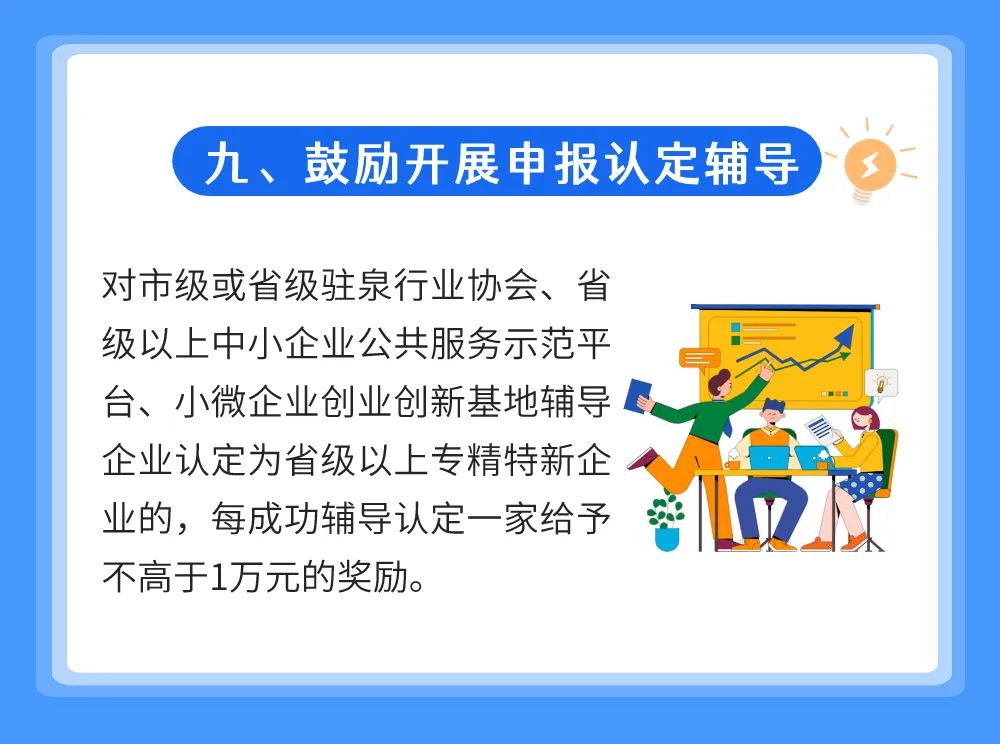 九、鼓励开展申报认定辅导

对市级或省级驻泉行业协会、省级以上中小企业公共服务示范平台、小微企业创业创新基地辅导企业认定为省级以上专精特新企业的，每成功辅导认定一家给予不高于1万元的奖励。